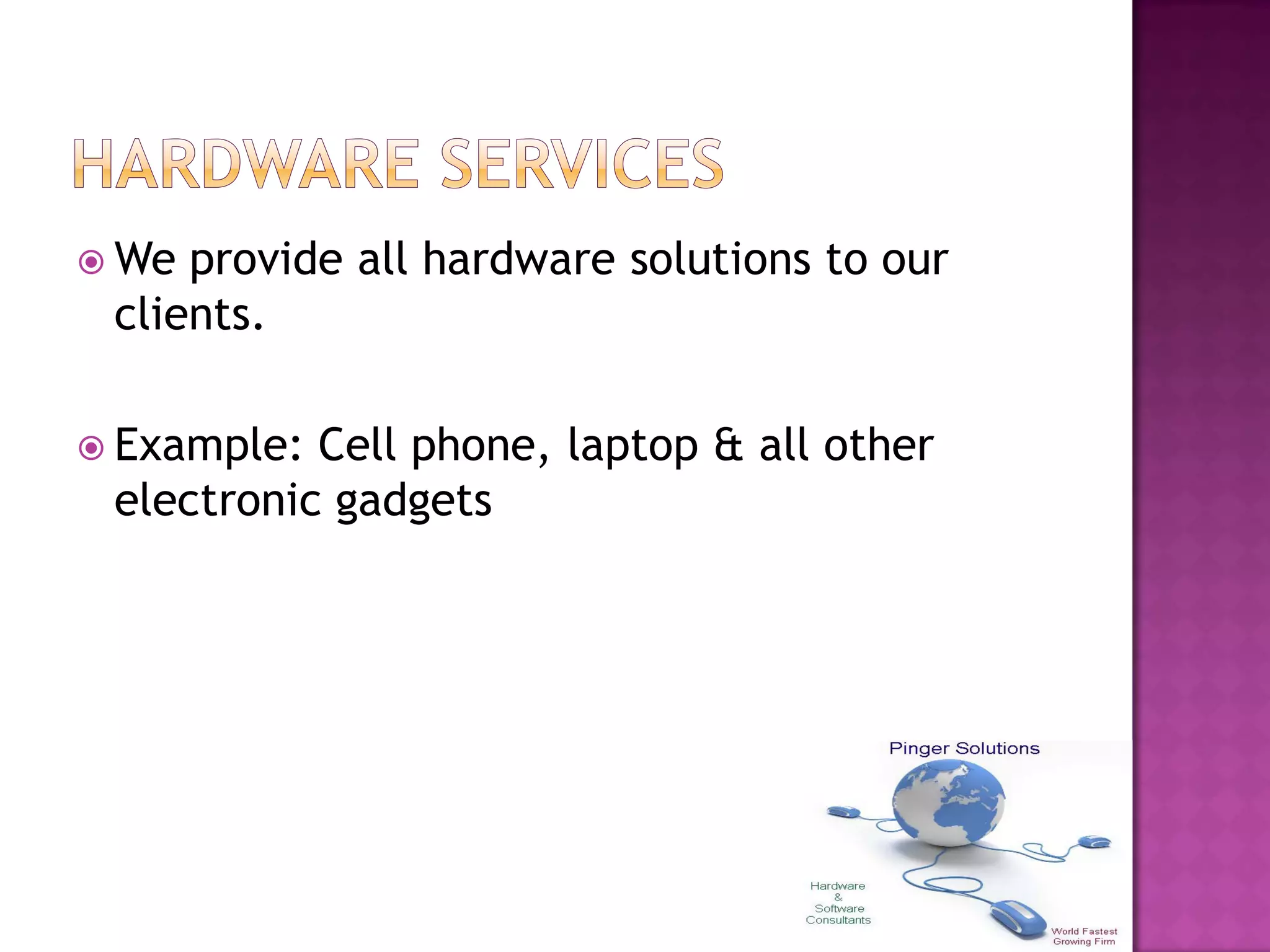 HARDWARE SERVICES

We provide all hardware solutions to our clients.

Example: Cell phone, laptop & all other electronic gadgets

Pinger Solutions

Hardware & Software Consultants

World Fastest Growing Firm